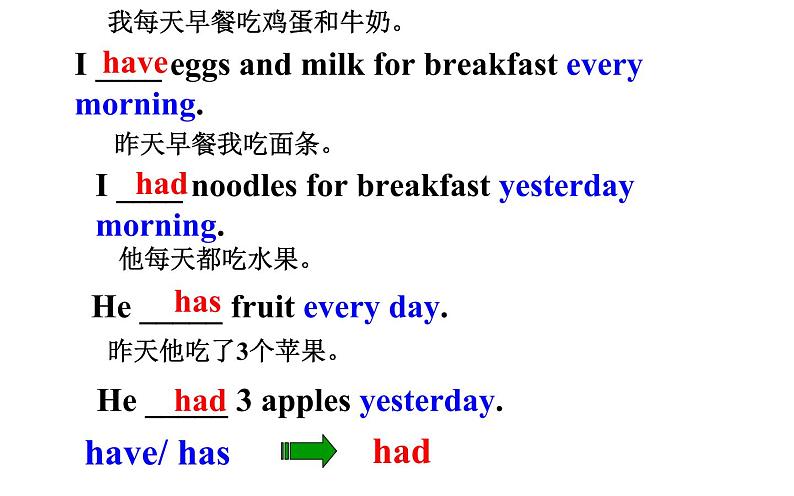 我每天早餐吃鸡蛋和牛奶。

I have eggs and milk for breakfast every morning.

昨天早餐我吃面条。

I had noodles for breakfast yesterday morning.

他每天都吃水果。

He has fruit every day.

昨天他吃了3个苹果。

He had 3 apples yesterday.

have/ has had